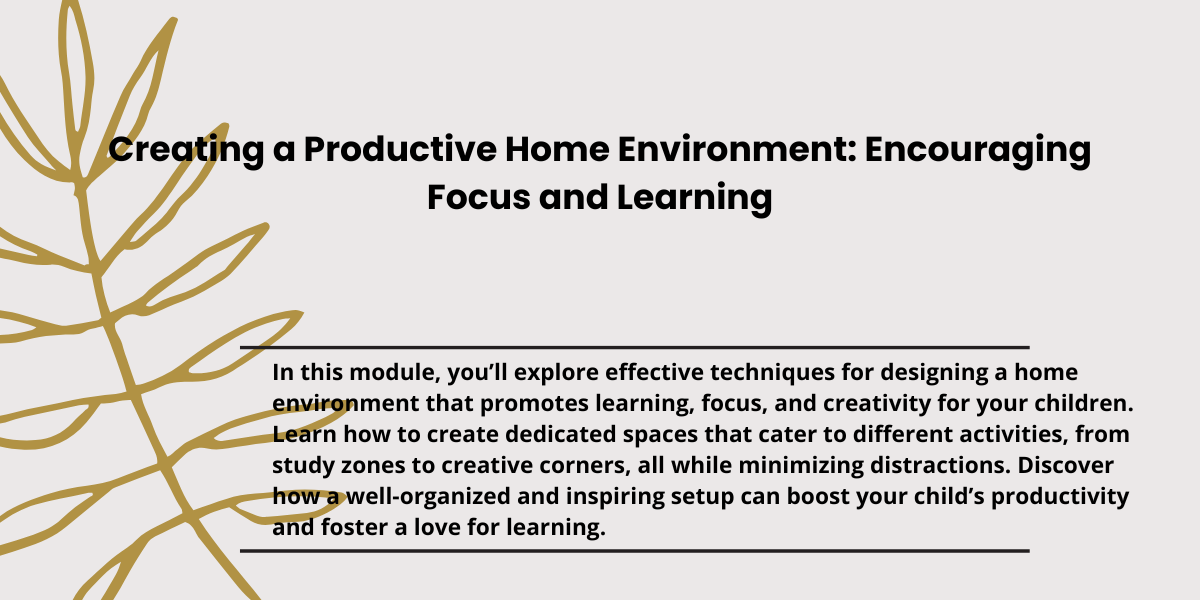 Creating a Productive Home Environment: Encouraging Focus and Learning

In this module, you'll explore effective techniques for designing a home environment that promotes learning, focus, and creativity for your children. Learn how to create dedicated spaces that cater to different activities, from study zones to creative corners, all while minimizing distractions. Discover how a well-organized and inspiring setup can boost your child's productivity and foster a love for learning.